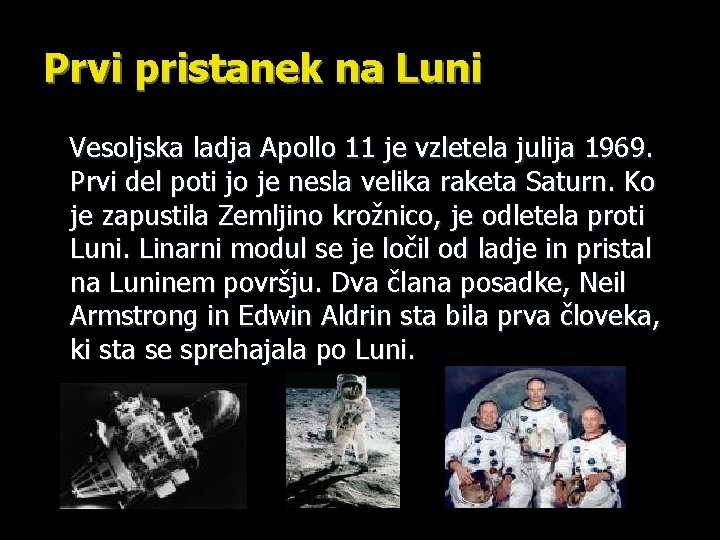 Prvi pristanek na Luni

Vesoljska ladja Apollo 11 je vzletela julija 1969. Prvi del poti jo je nesla velika raketa Saturn. Ko je zapustila Zemljino krožnico, je odletela proti Luni. Linarni modul se je ločil od ladje in pristal na Luninem površju. Dva člana posadke, Neil Armstrong in Edwin Aldrin sta bila prva človeka, ki sta se sprehajala po Luni.